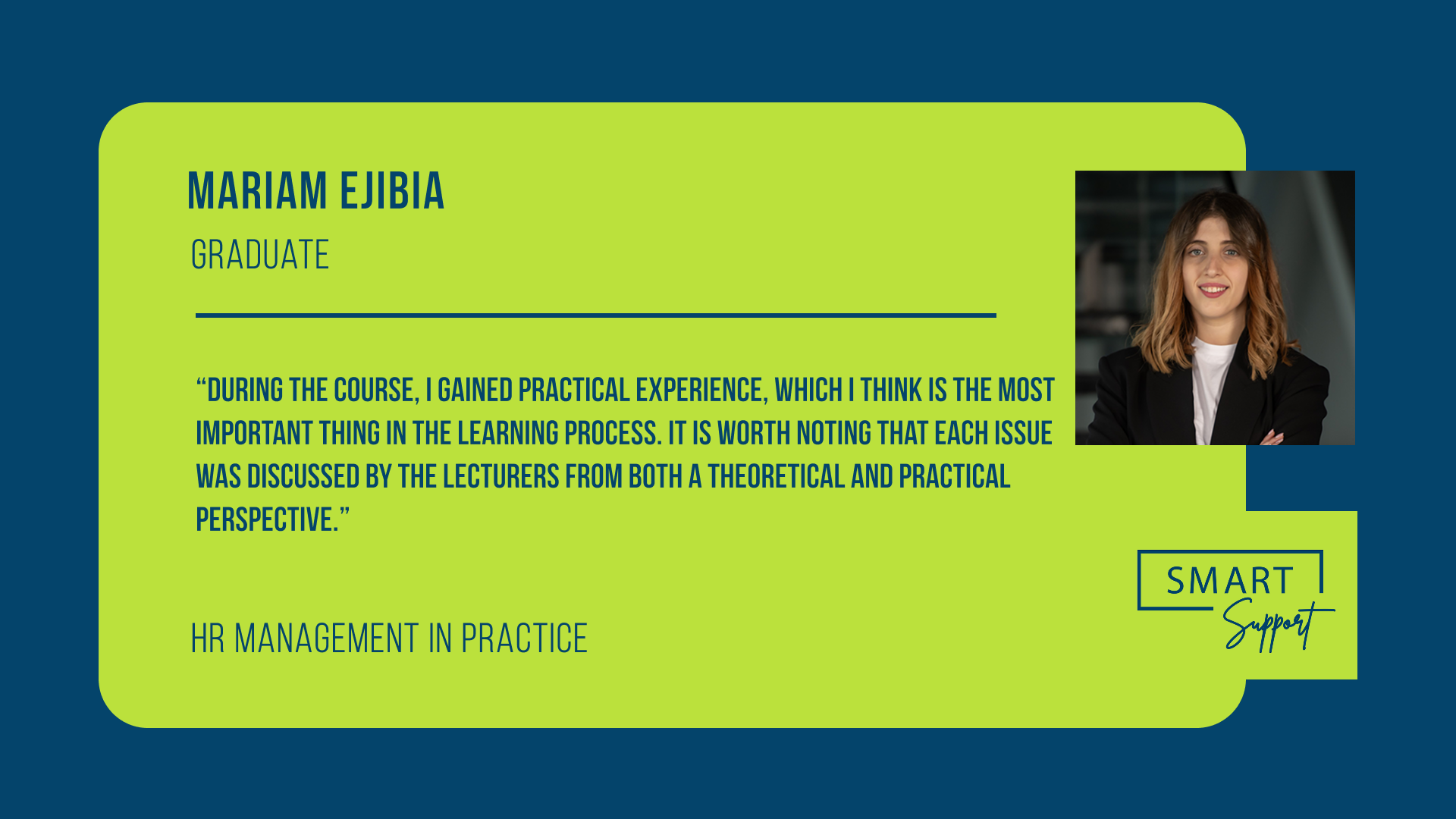 MARIAM EJIBIA

GRADUATE

"DURING THE COURSE, I GAINED PRACTICAL EXPERIENCE, WHICH I THINK IS THE MOST IMPORTANT THING IN THE LEARNING PROCESS. IT IS WORTH NOTING THAT EACH ISSUE WAS DISCUSSED BY THE LECTURERS FROM BOTH A THEORETICAL AND PRACTICAL PERSPECTIVE."

HR MANAGEMENT IN PRACTICE

SMART Support